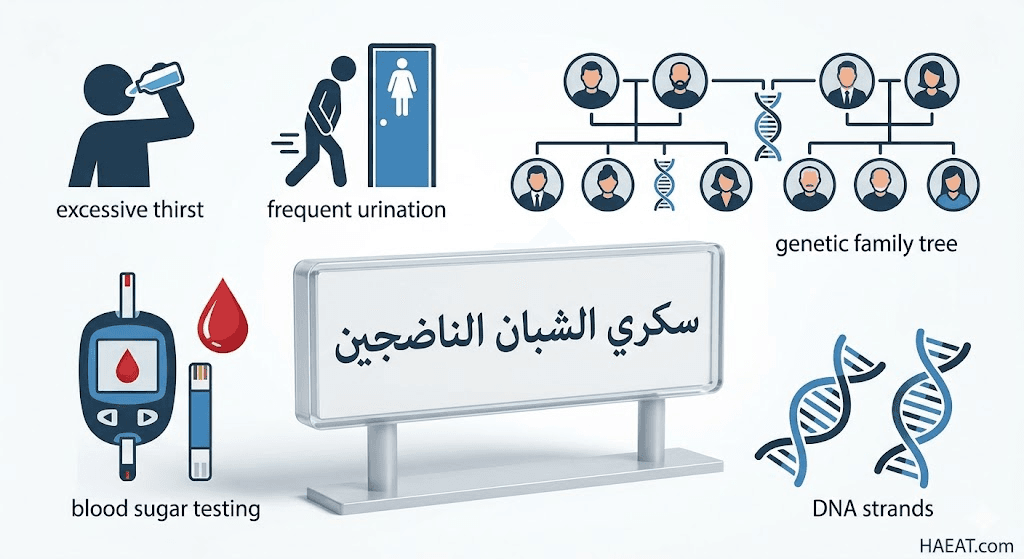 excessive thirst

frequent urination

genetic family tree

سكري الشبان الناضجين

blood sugar testing

DNA strands

HAEAT.com